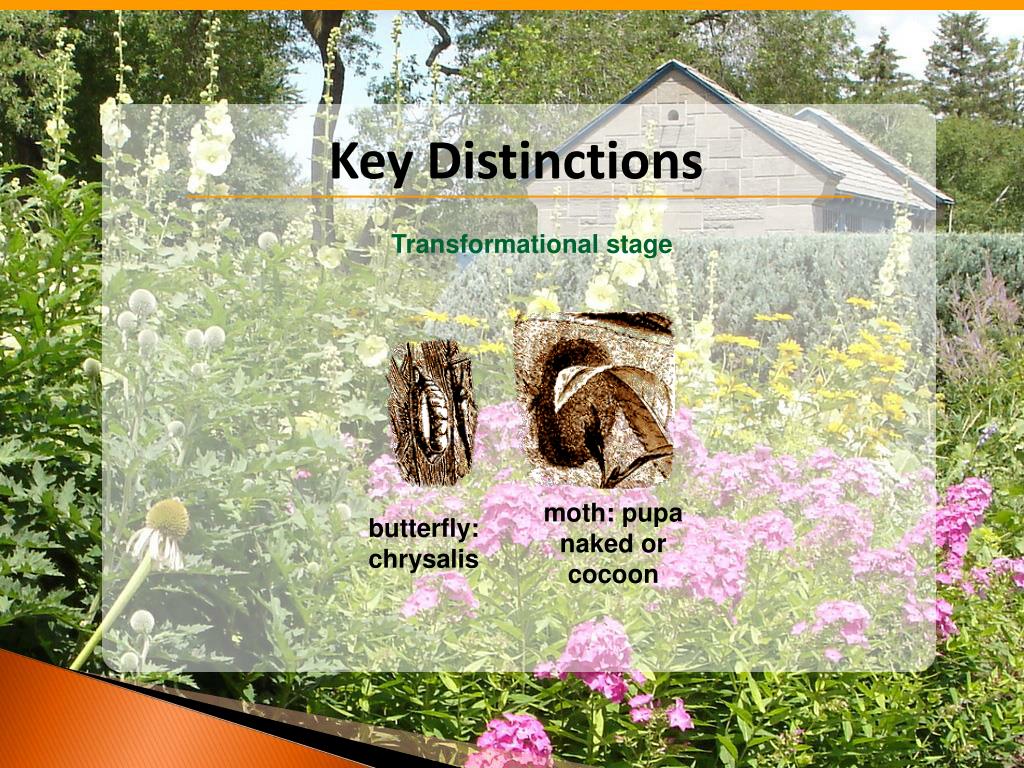 Key Distinctions

Transformational stage

butterfly: chrysalis

moth: pupa naked or cocoon